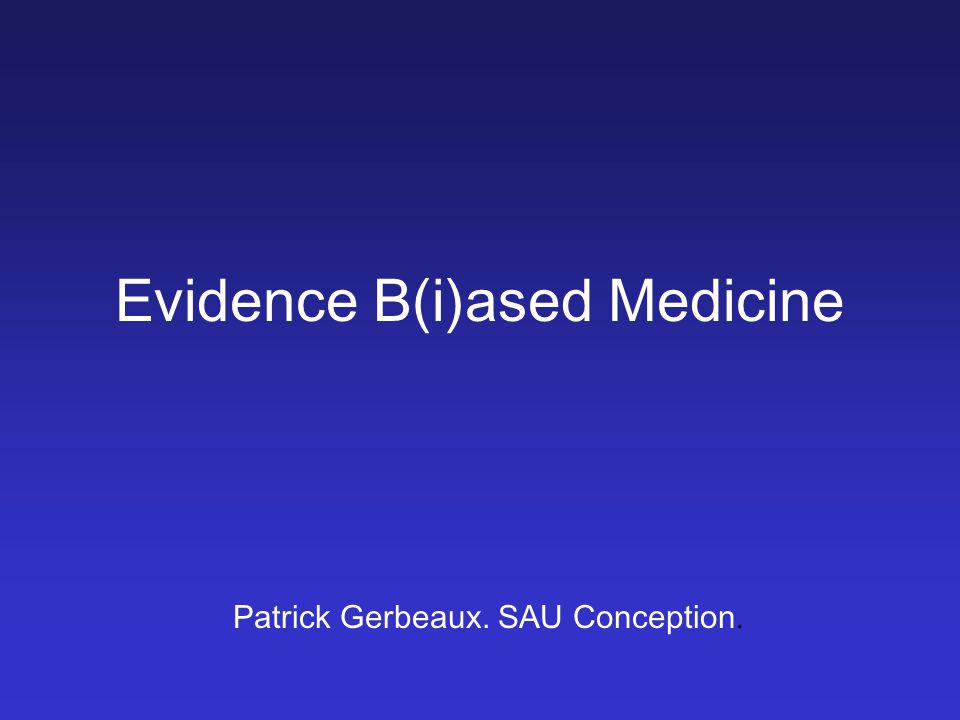 Evidence B(i)ased Medicine

Patrick Gerbeaux. SAU Conception.